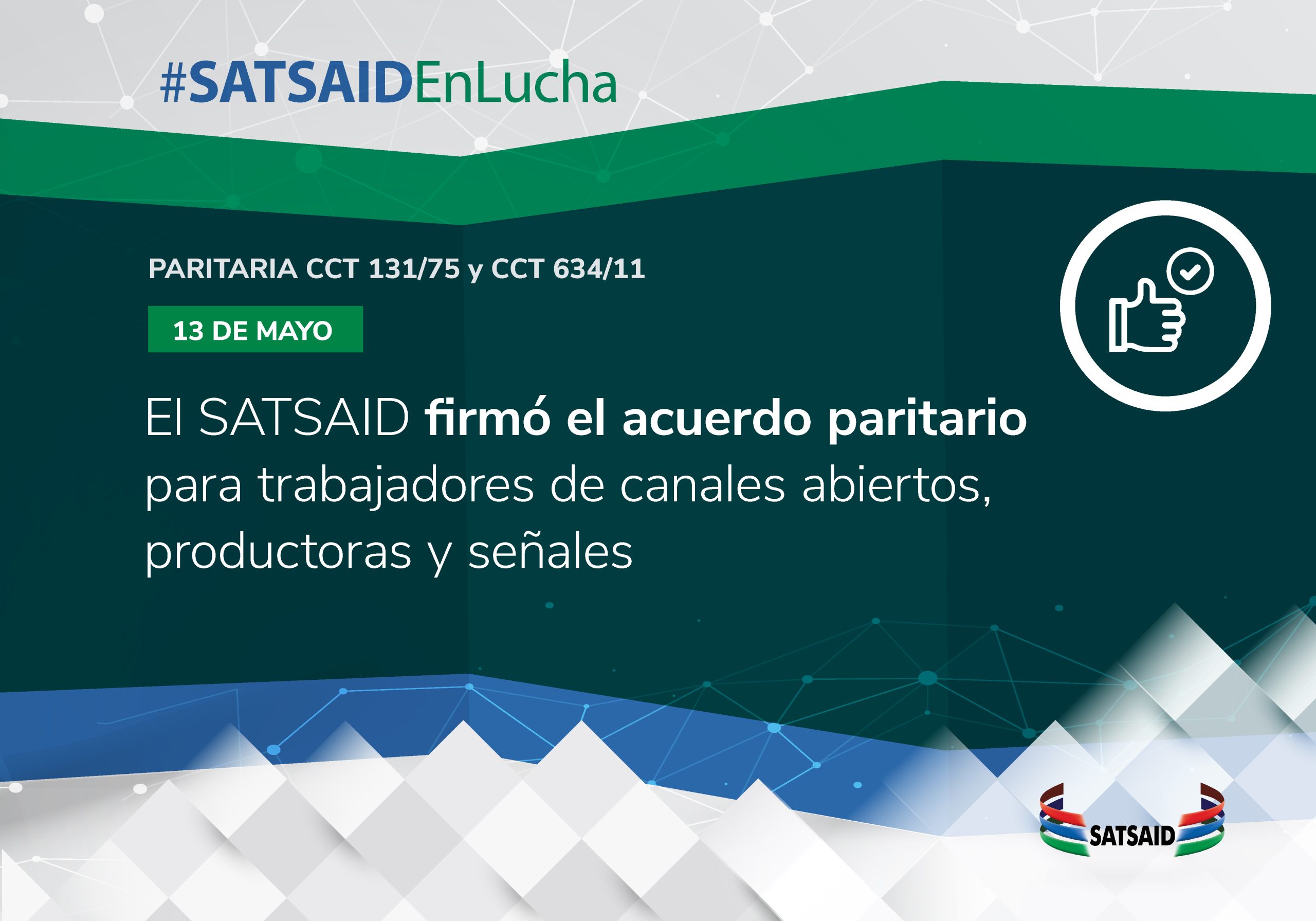 #SATSAIDEnLucha

PARITARIA CCT 131/75 y CCT 634/11

13 DE MAYO

El SATSAID firmó el acuerdo paritario para trabajadores de canales abiertos, productoras y señales

SATSAID